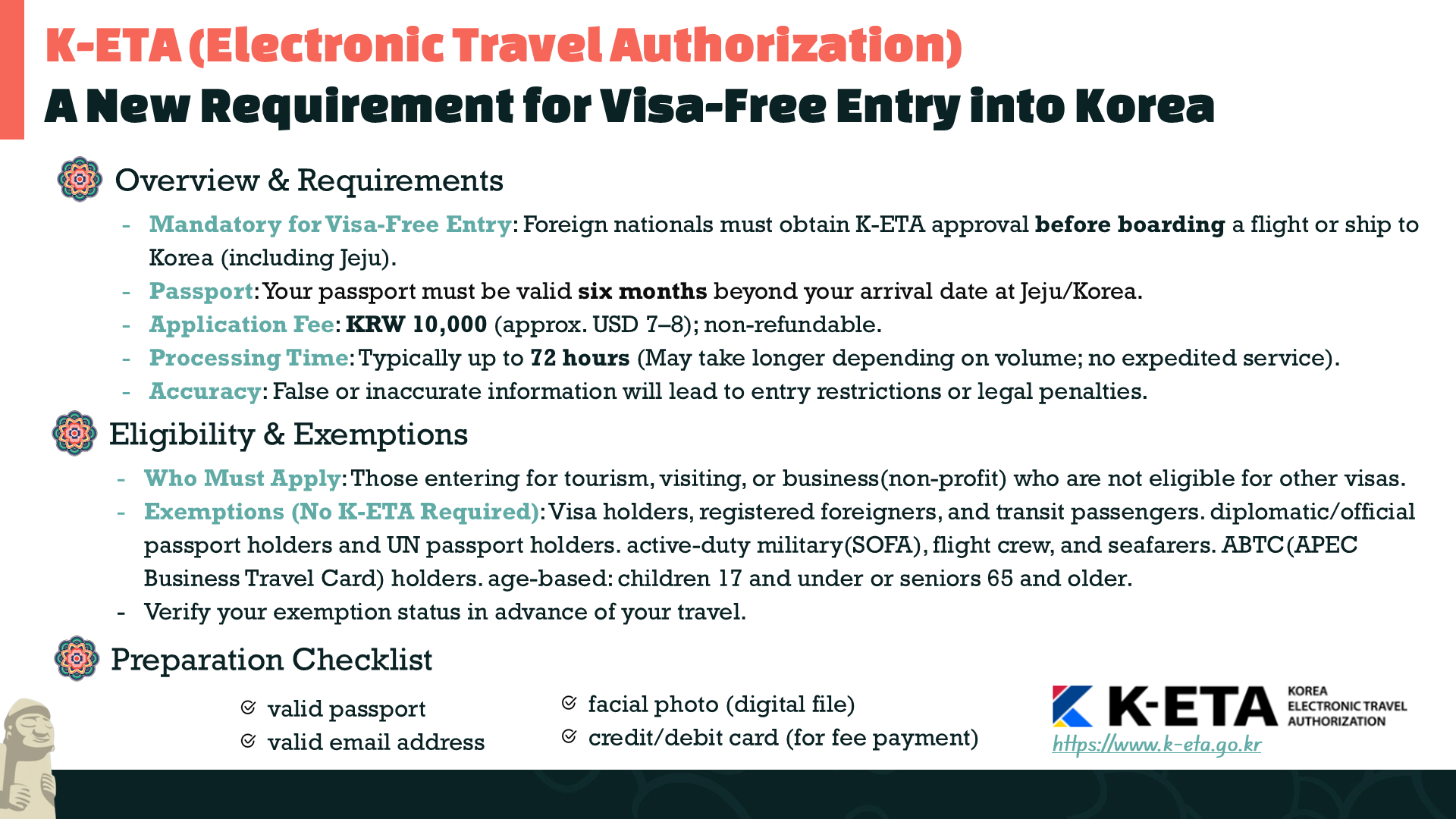 K-ETA (Electronic Travel Authorization)
A New Requirement for Visa-Free Entry into Korea

Overview & Requirements

- Mandatory for Visa-Free Entry: Foreign nationals must obtain K-ETA approval before boarding a flight or ship to Korea (including Jeju).
- Passport: Your passport must be valid six months beyond your arrival date at Jeju/Korea.
- Application Fee: KRW 10,000 (approx. USD 7–8); non-refundable.
- Processing Time: Typically up to 72 hours (May take longer depending on volume; no expedited service).
- Accuracy: False or inaccurate information will lead to entry restrictions or legal penalties.

Eligibility & Exemptions

- Who Must Apply: Those entering for tourism, visiting, or business(non-profit) who are not eligible for other visas.
- Exemptions (No K-ETA Required): Visa holders, registered foreigners, and transit passengers. diplomatic/official passport holders and UN passport holders. active-duty military(SOFA), flight crew, and seafarers. ABTC(APEC Business Travel Card) holders. age-based: children 17 and under or seniors 65 and older.
- Verify your exemption status in advance of your travel.

Preparation Checklist

valid passport
valid email address

facial photo (digital file)
credit/debit card (for fee payment)

K-ETA KOREA ELECTRONIC TRAVEL AUTHORIZATION
https://www.k-eta.go.kr